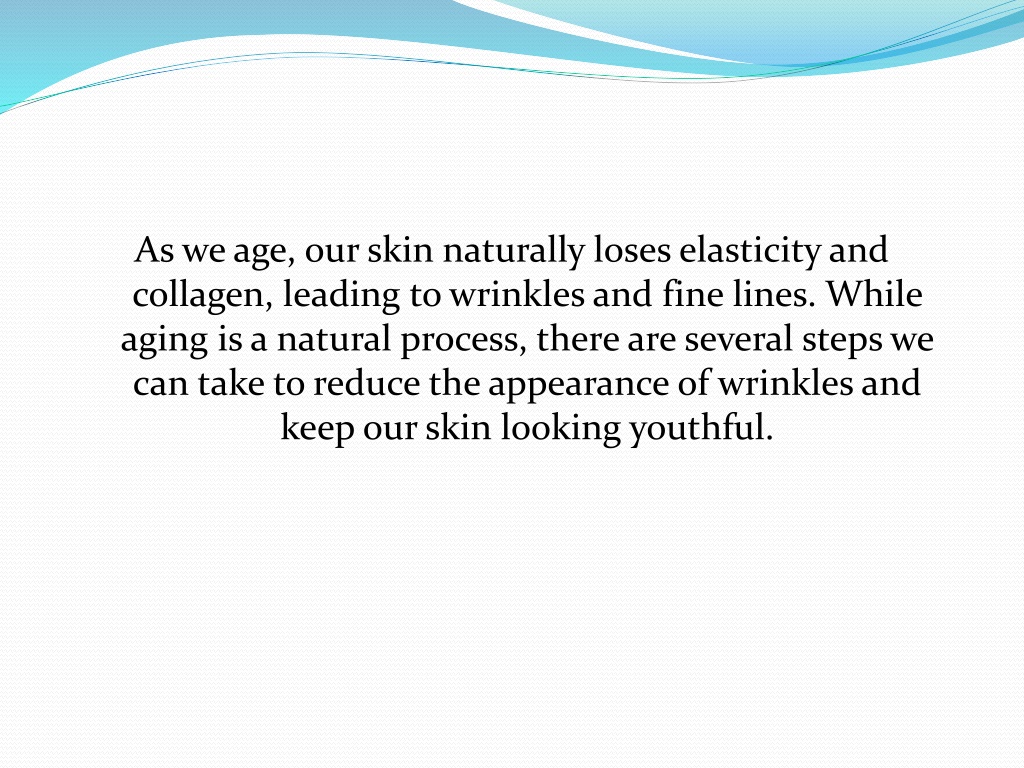 As we age, our skin naturally loses elasticity and collagen, leading to wrinkles and fine lines. While aging is a natural process, there are several steps we can take to reduce the appearance of wrinkles and keep our skin looking youthful.